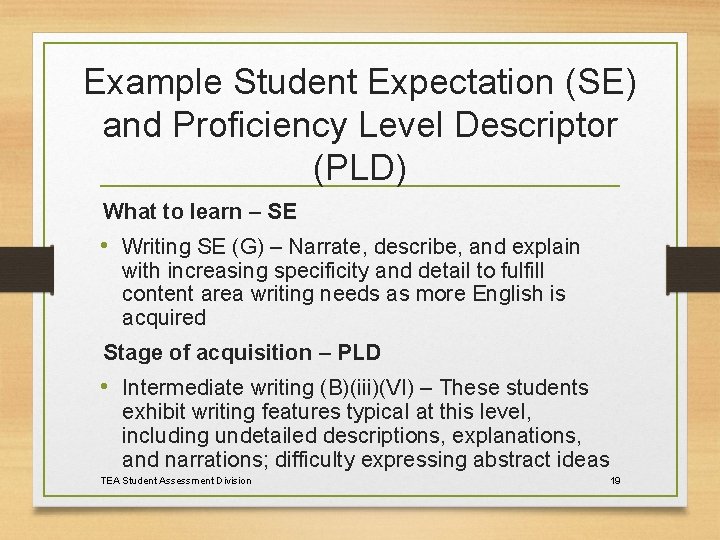 Example Student Expectation (SE) and Proficiency Level Descriptor (PLD)

What to learn – SE

• Writing SE (G) – Narrate, describe, and explain with increasing specificity and detail to fulfill content area writing needs as more English is acquired

Stage of acquisition – PLD

• Intermediate writing (B)(iii)(VI) – These students exhibit writing features typical at this level, including undetailed descriptions, explanations, and narrations; difficulty expressing abstract ideas

TEA Student Assessment Division

19